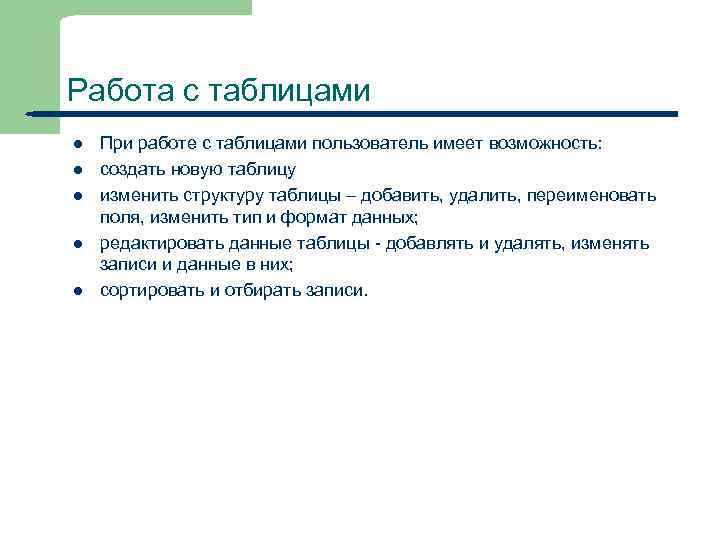 Работа с таблицами

- При работе с таблицами пользователь имеет возможность:
- создать новую таблицу
- изменить структуру таблицы – добавить, удалить, переименовать поля, изменить тип и формат данных;
- редактировать данные таблицы - добавлять и удалять, изменять записи и данные в них;
- сортировать и отбирать записи.